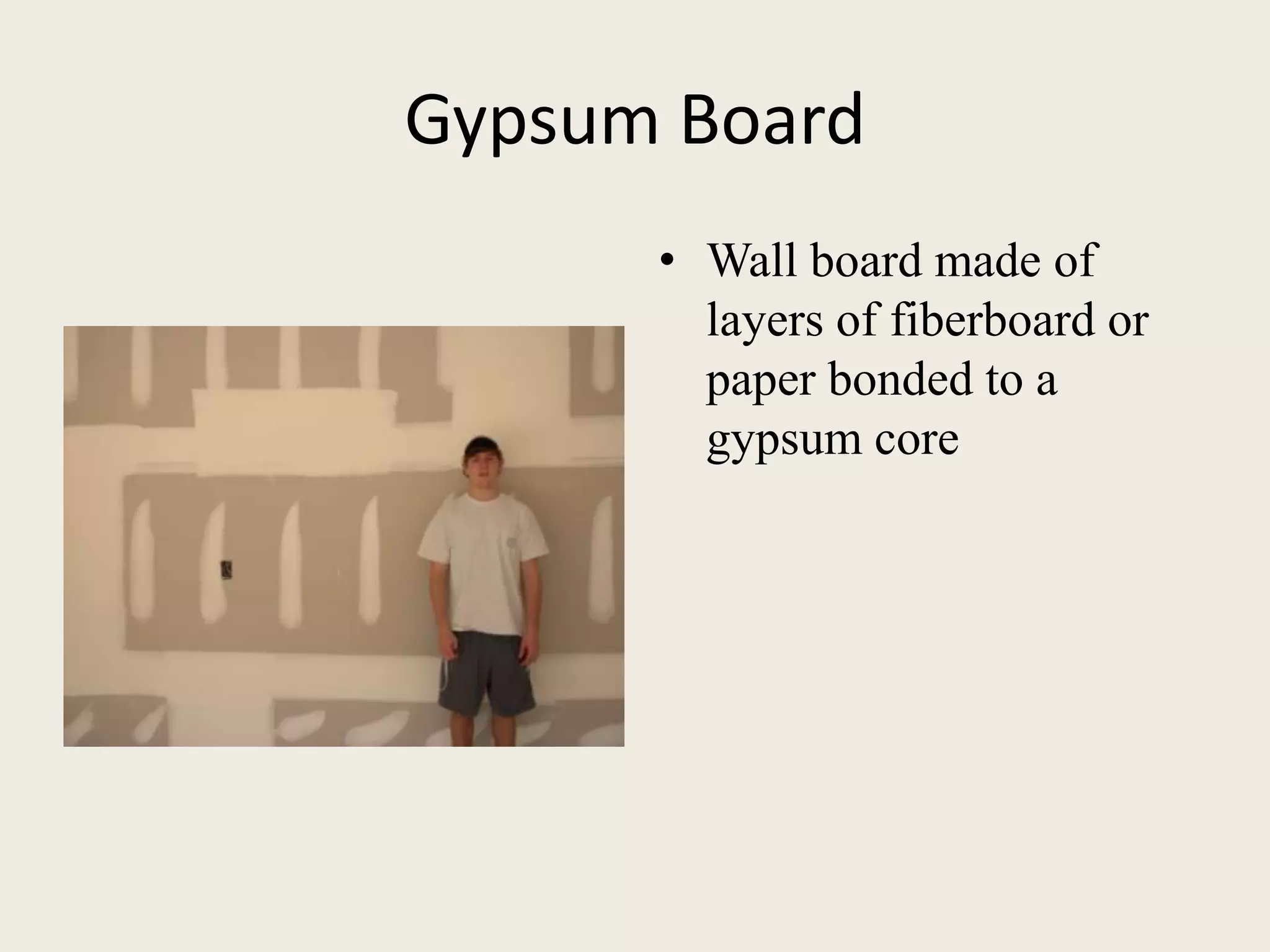 Gypsum Board

• Wall board made of layers of fiberboard or paper bonded to a gypsum core